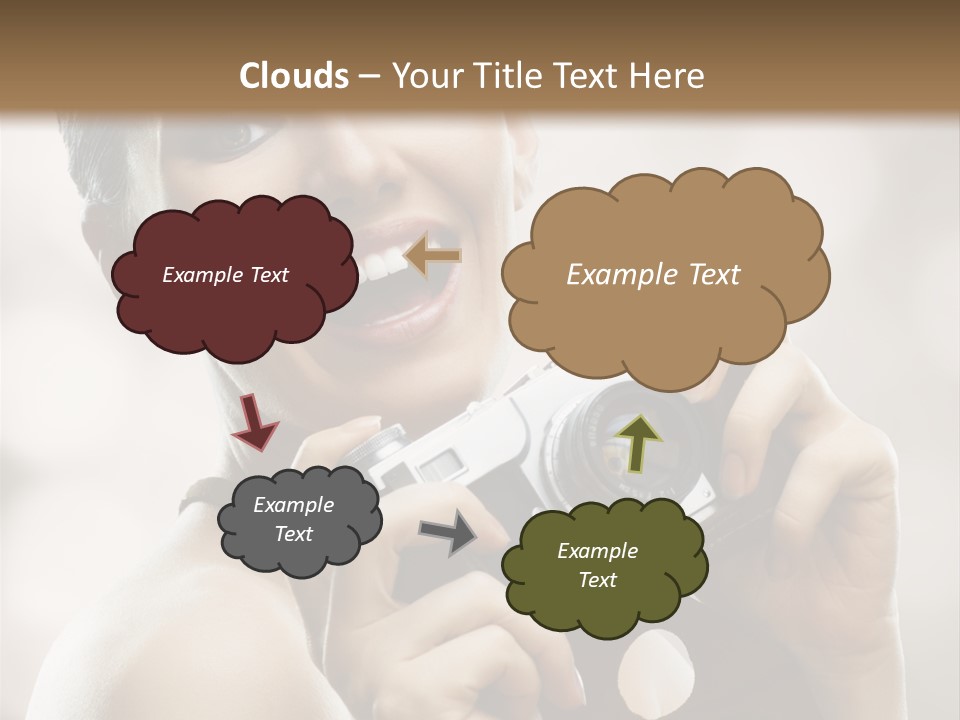 Clouds – Your Title Text Here

Example Text

Example Text

Example Text

Example Text